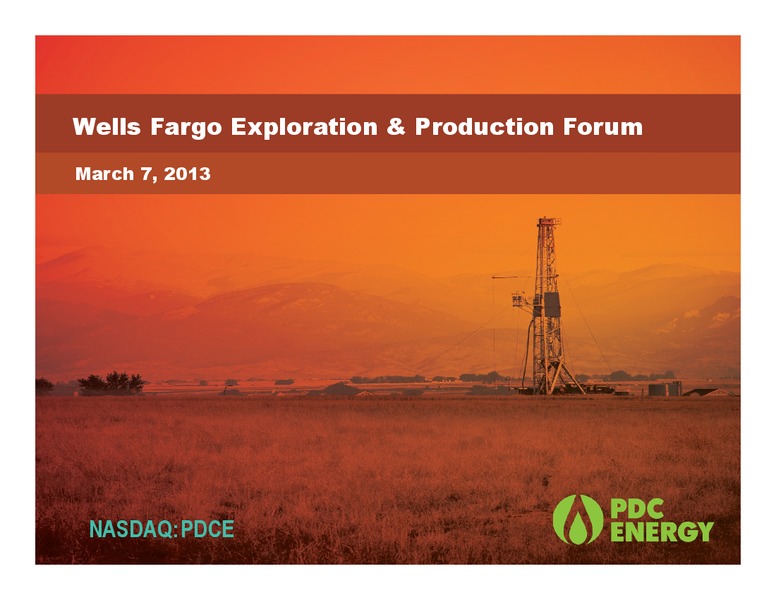 Wells Fargo Exploration & Production Forum

March 7, 2013

NASDAQ: PDCE

PDC ENERGY